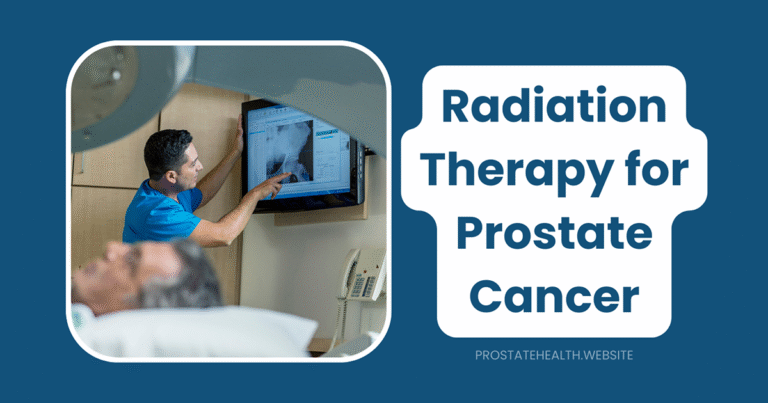 Radiation Therapy for Prostate Cancer

PROSTATEHEALTH.WEBSITE